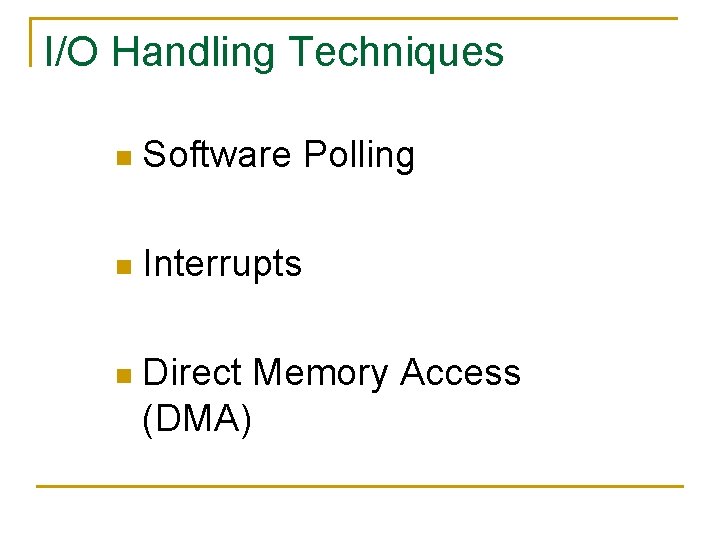 I/O Handling Techniques

- Software Polling
- Interrupts
- Direct Memory Access (DMA)